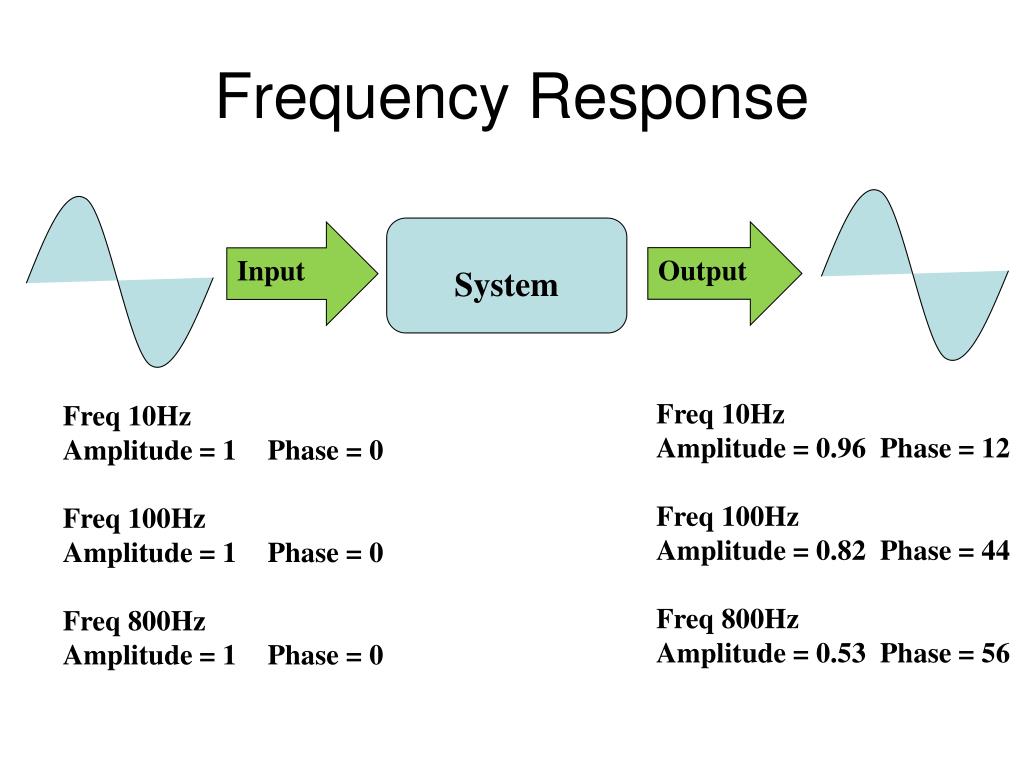 Frequency Response

Input

System

Output

Freq 10Hz
Amplitude = 1 Phase = 0

Freq 100Hz
Amplitude = 1 Phase = 0

Freq 800Hz
Amplitude = 1 Phase = 0

Freq 10Hz
Amplitude = 0.96 Phase = 12

Freq 100Hz
Amplitude = 0.82 Phase = 44

Freq 800Hz
Amplitude = 0.53 Phase = 56